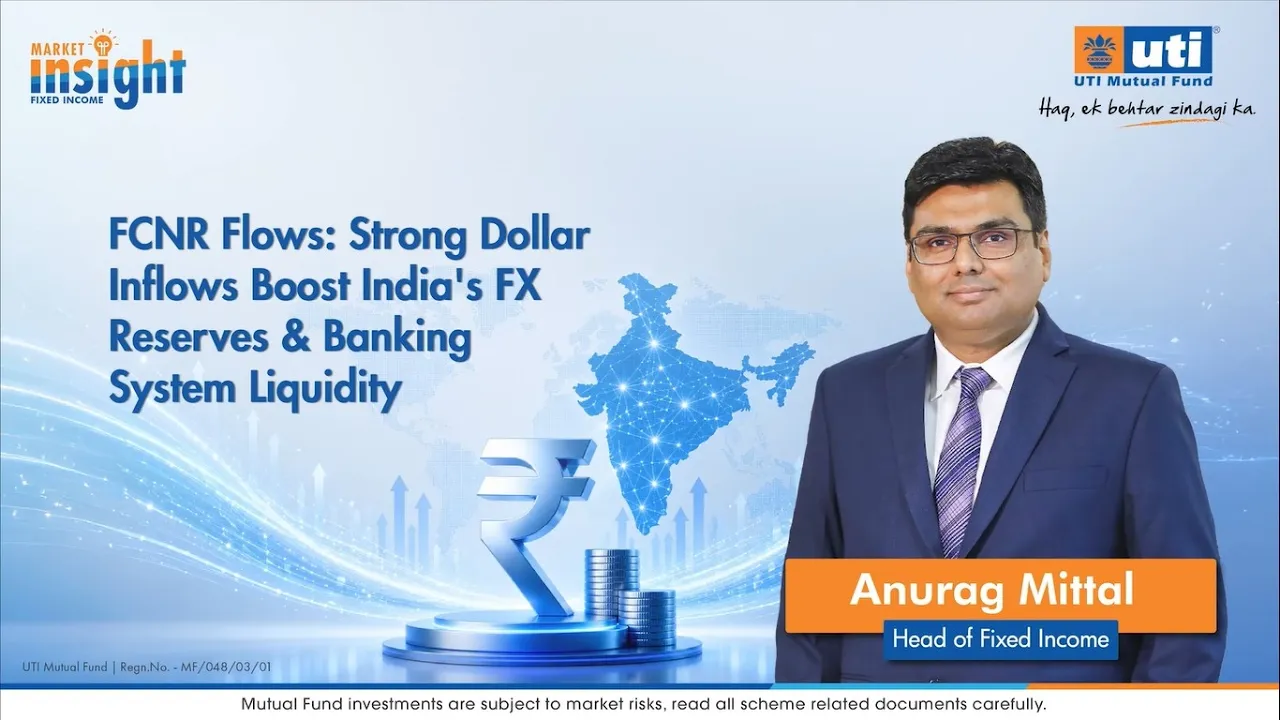 MARKET
insight
FIXED INCOME

uti
UTI Mutual Fund
Haq, ek behtar zindagi ka.

FCNR Flows: Strong Dollar Inflows Boost India's FX Reserves & Banking System Liquidity

Anurag Mittal
Head of Fixed Income

UTI Mutual Fund | Regn.No. - MF/048/03/01

Mutual Fund investments are subject to market risks, read all scheme related documents carefully.